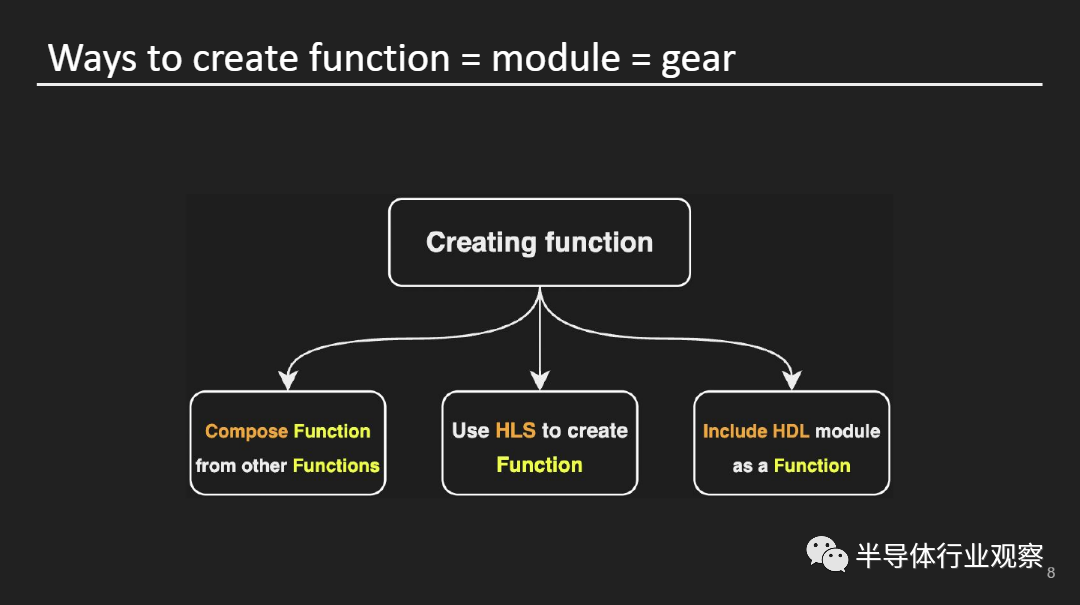 Ways to create function = module = gear

Creating function

Compose Function from other Functions

Use HLS to create Function

Include HDL module as a Function

半导体行业观察

8